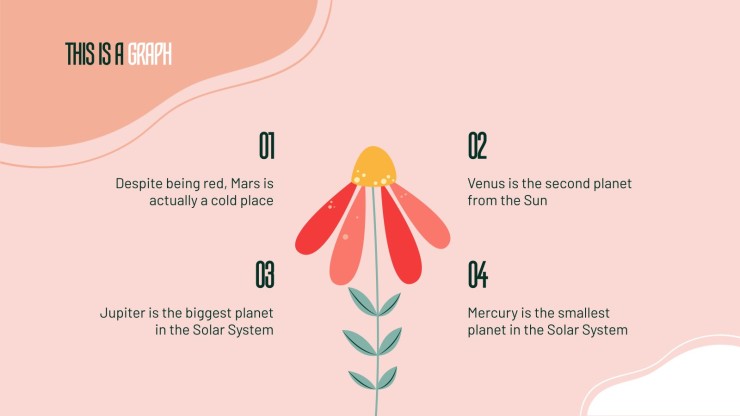 THIS IS A GRAPH

01

Despite being red, Mars is actually a cold place

02

Venus is the second planet from the Sun

03

Jupiter is the biggest planet in the Solar System

04

Mercury is the smallest planet in the Solar System